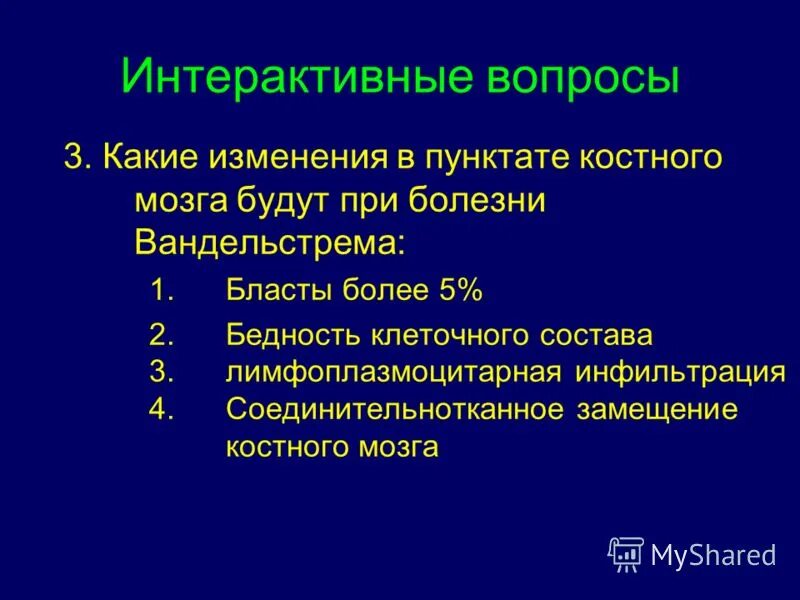 Интерактивные вопросы

3. Какие изменения в пунктате костного мозга будут при болезни Вандельстрема:

1. Бласты более 5%
2. Бедность клеточного состава
3. лимфоплазмоцитарная инфильтрация
4. Соединительнотканное замещение костного мозга

MyShared